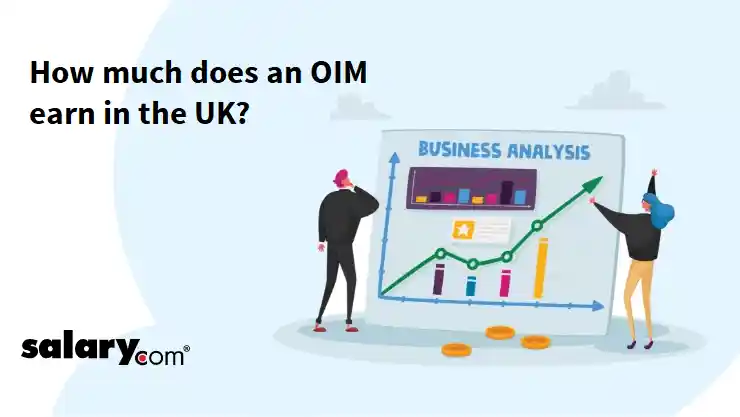 How much does an OIM earn in the UK?

BUSINESS ANALYSIS

salary.com®